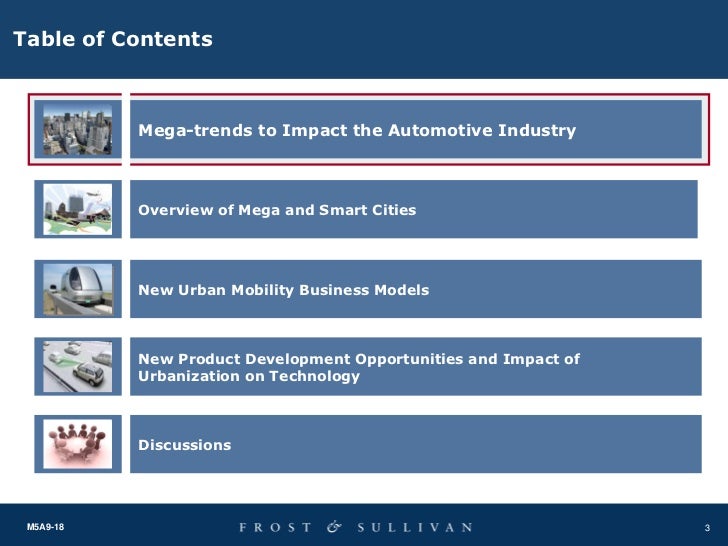 Table of Contents

Mega-trends to Impact the Automotive Industry

Overview of Mega and Smart Cities

New Urban Mobility Business Models

New Product Development Opportunities and Impact of Urbanization on Technology

Discussions

M5A9-18

FROST & SULLIVAN

3